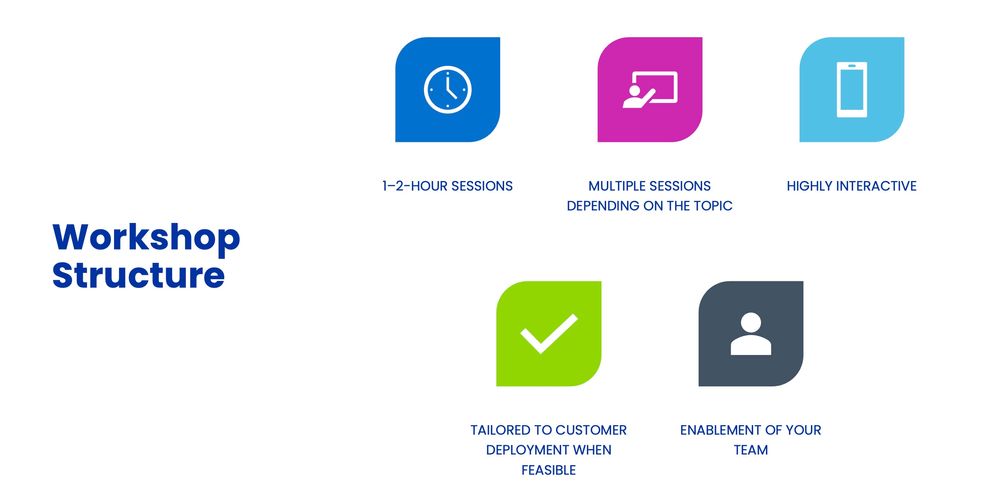 Workshop Structure

1–2-HOUR SESSIONS

MULTIPLE SESSIONS DEPENDING ON THE TOPIC

HIGHLY INTERACTIVE

TAILORED TO CUSTOMER DEPLOYMENT WHEN FEASIBLE

ENABLEMENT OF YOUR TEAM